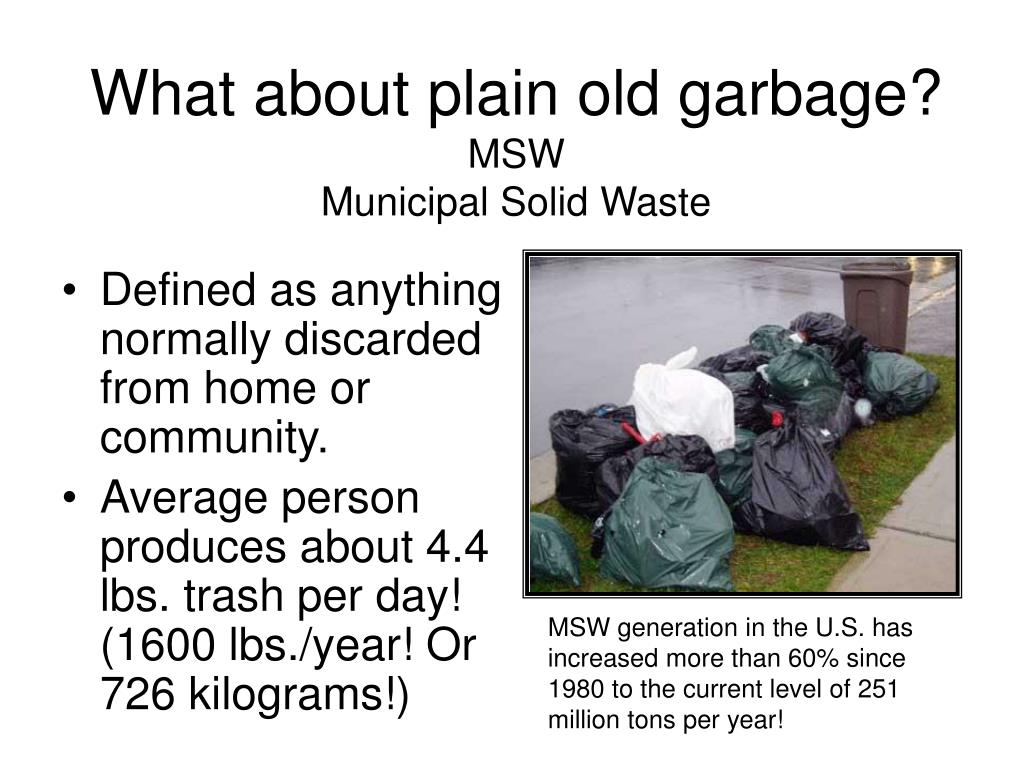 What about plain old garbage?
MSW
Municipal Solid Waste

• Defined as anything normally discarded from home or community.
• Average person produces about 4.4 lbs. trash per day! (1600 lbs./year! Or 726 kilograms!)

MSW generation in the U.S. has increased more than 60% since 1980 to the current level of 251 million tons per year!